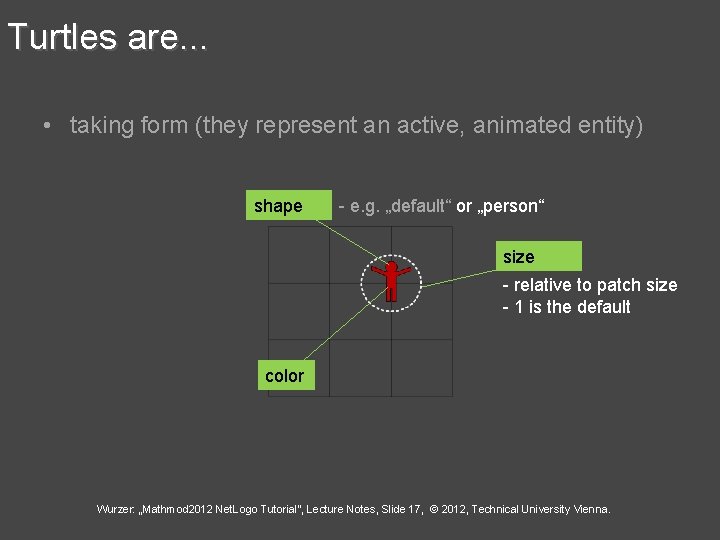 Turtles are...

• taking form (they represent an active, animated entity)

shape - e.g. „default“ or „person“

size
- relative to patch size
- 1 is the default

color

Wurzer: „Mathmod2012 NetLogo Tutorial", Lecture Notes, Slide 17, © 2012, Technical University Vienna.